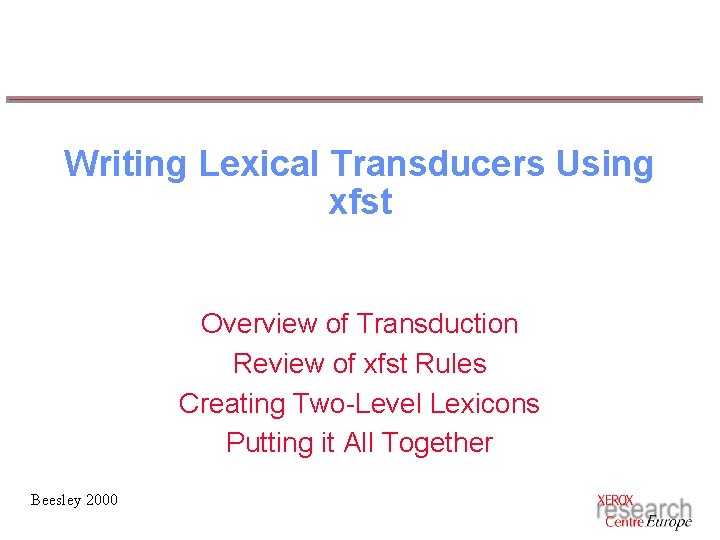 Writing Lexical Transducers Using xfst

Overview of Transduction
Review of xfst Rules
Creating Two-Level Lexicons
Putting it All Together

Beesley 2000

XEROX
research
Centre Europe